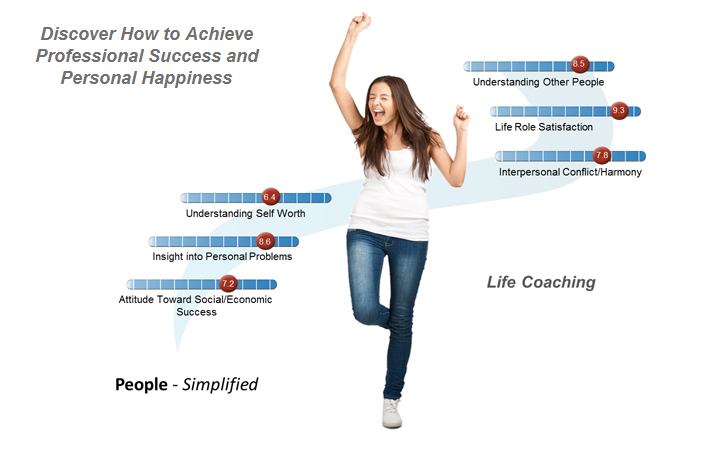 Discover How to Achieve Professional Success and Personal Happiness

8.5
Understanding Other People

9.3
Life Role Satisfaction

7.8
Interpersonal Conflict/Harmony

6.4
Understanding Self Worth

8.6
Insight into Personal Problems

7.2
Attitude Toward Social/Economic Success

Life Coaching

People - Simplified